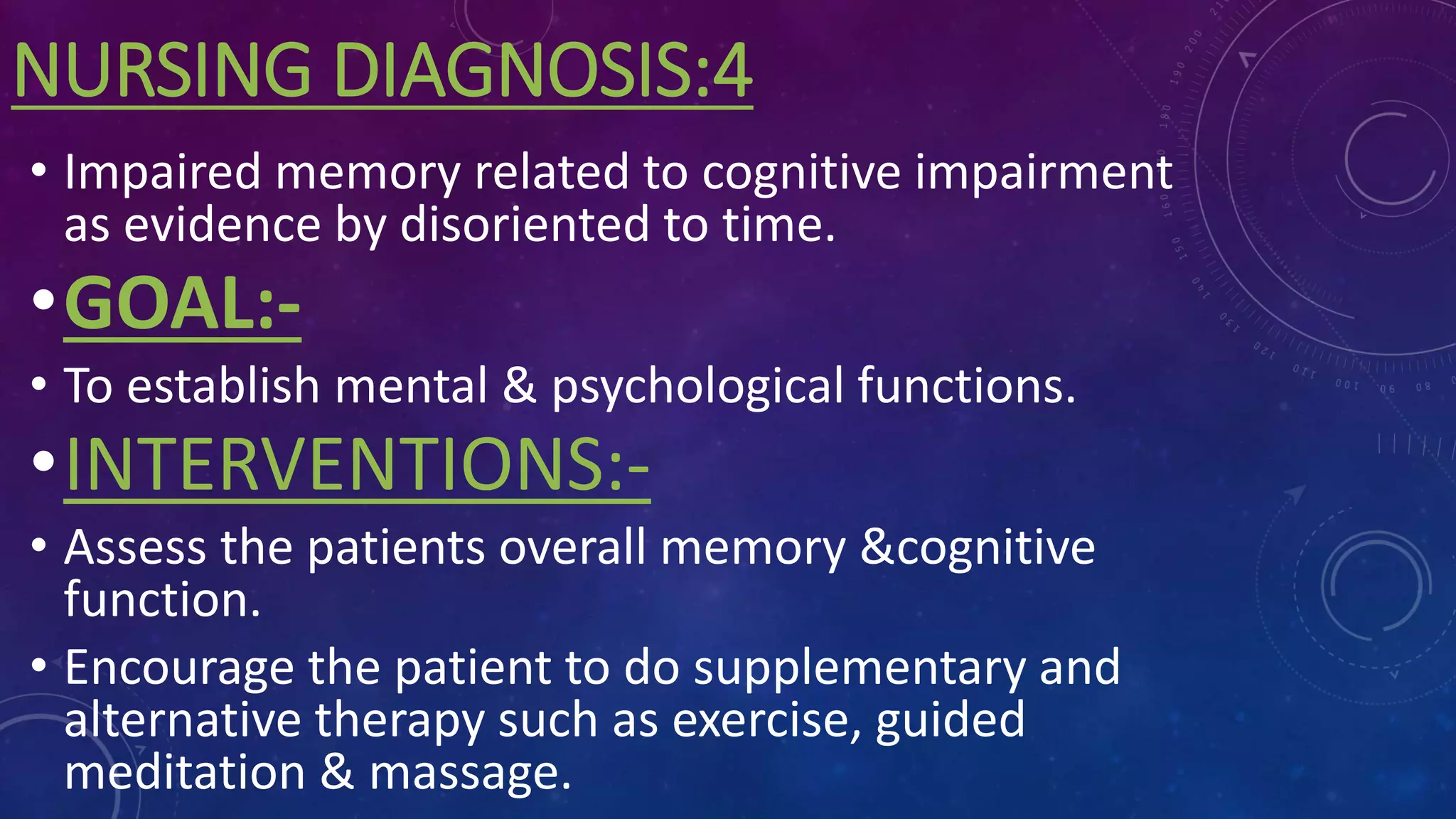 NURSING DIAGNOSIS:4

• Impaired memory related to cognitive impairment as evidence by disoriented to time.

• GOAL:-

• To establish mental & psychological functions.

• INTERVENTIONS:-

• Assess the patients overall memory &cognitive function.

• Encourage the patient to do supplementary and alternative therapy such as exercise, guided meditation & massage.